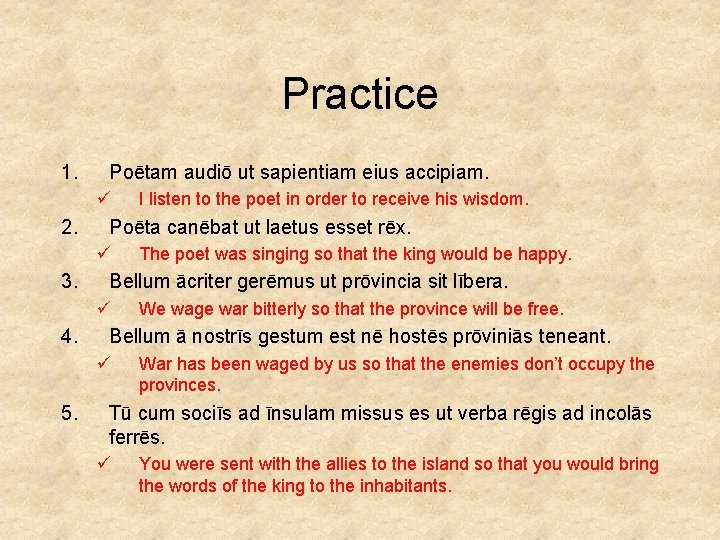 Practice

1. Poētam audiō ut sapientiam eius accipiam.

✓ I listen to the poet in order to receive his wisdom.

2. Poēta canēbat ut laetus esset rēx.

✓ The poet was singing so that the king would be happy.

3. Bellum ācriter gerēmus ut prōvincia sit lībera.

✓ We wage war bitterly so that the province will be free.

4. Bellum ā nostrīs gestum est nē hostēs prōviniās teneant.

✓ War has been waged by us so that the enemies don't occupy the provinces.

5. Tū cum sociīs ad īnsulam missus es ut verba rēgis ad incolās ferrēs.

✓ You were sent with the allies to the island so that you would bring the words of the king to the inhabitants.